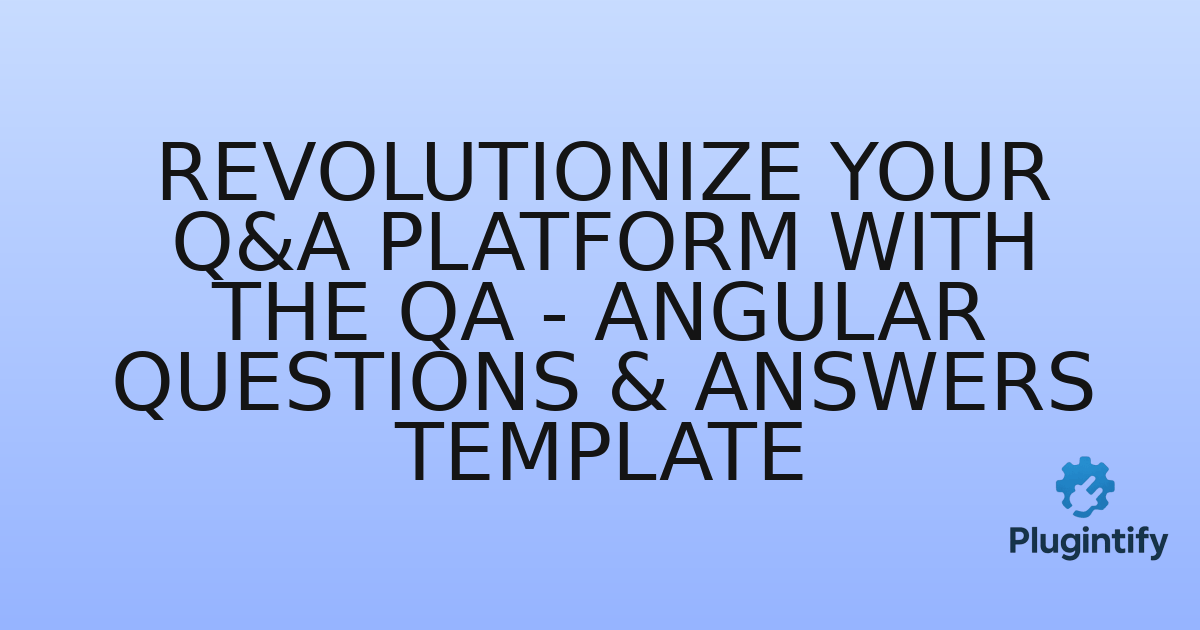 REVOLUTIONIZE YOUR Q&A PLATFORM WITH THE QA - ANGULAR QUESTIONS & ANSWERS TEMPLATE

Plugintify